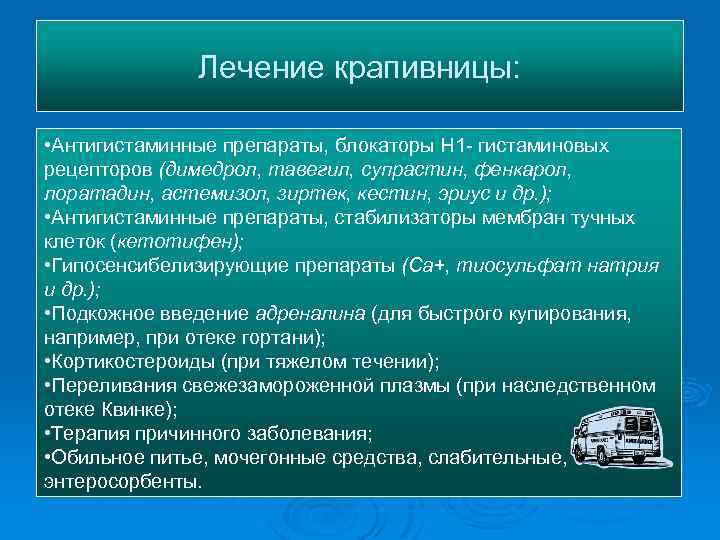 Лечение крапивницы:

•Антигистаминные препараты, блокаторы Н1- гистаминовых рецепторов (димедрол, тавегил, супрастин, фенкарол, лоратадин, астемизол, зиртек, кестин, эриус и др.);
•Антигистаминные препараты, стабилизаторы мембран тучных клеток (кетотифен);
•Гипосенсибелизирующие препараты (Са+, тиосульфат натрия и др.);
•Подкожное введение адреналина (для быстрого купирования, например, при отеке гортани);
•Кортикостероиды (при тяжелом течении);
•Переливания свежезамороженной плазмы (при наследственном отеке Квинке);
•Терапия причинного заболевания;
•Обильное питье, мочегонные средства, слабительные, энтеросорбенты.